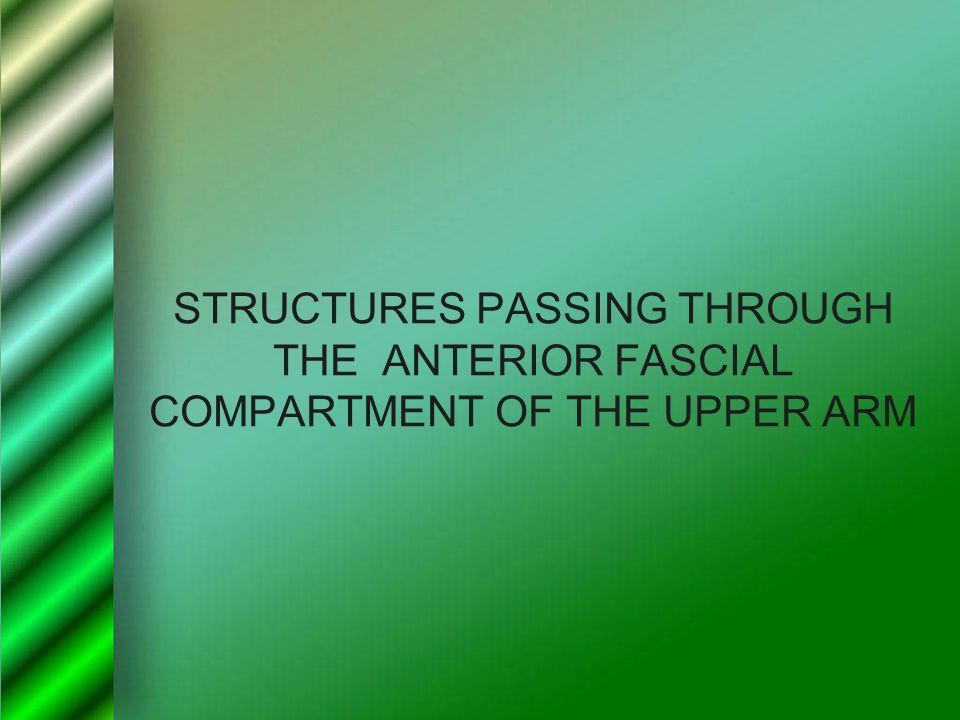 STRUCTURES PASSING THROUGH THE ANTERIOR FASCIAL COMPARTMENT OF THE UPPER ARM